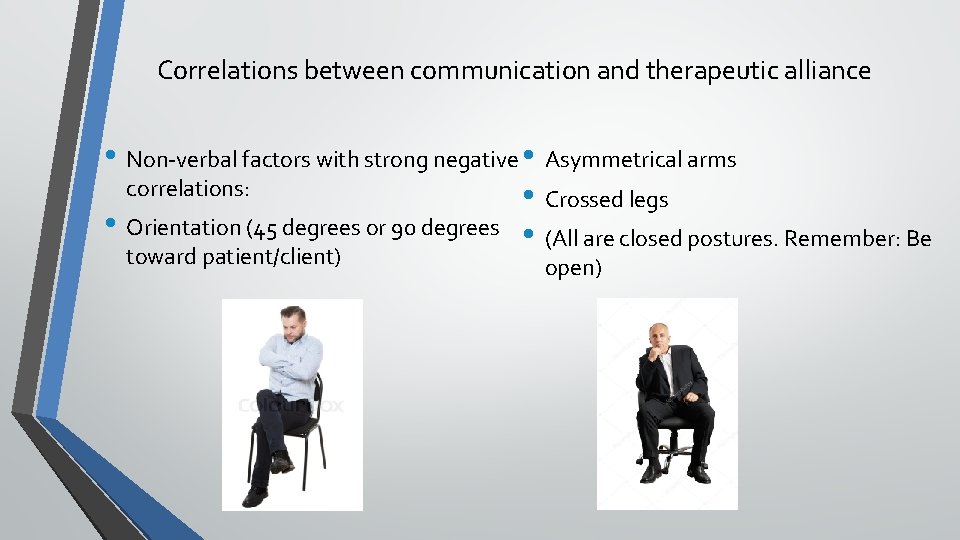 Correlations between communication and therapeutic alliance

• Non-verbal factors with strong negative correlations:

• Orientation (45 degrees or 90 degrees toward patient/client)

• Asymmetrical arms

• Crossed legs

• (All are closed postures. Remember: Be open)

Colourbox